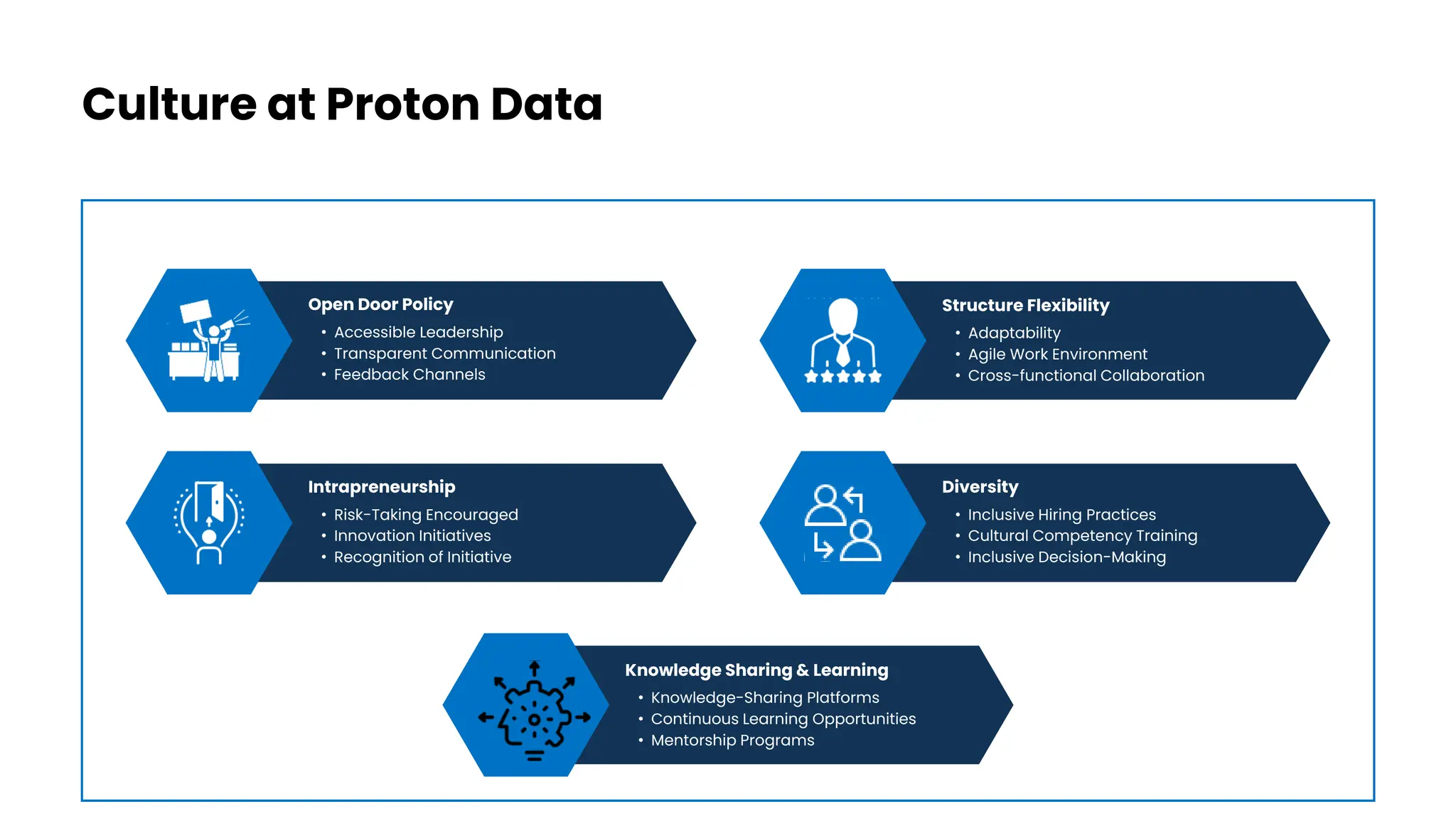 Culture at Proton Data

Open Door Policy
• Accessible Leadership
• Transparent Communication
• Feedback Channels

Structure Flexibility
• Adaptability
• Agile Work Environment
• Cross-functional Collaboration

Intrapreneurship
• Risk-Taking Encouraged
• Innovation Initiatives
• Recognition of Initiative

Diversity
• Inclusive Hiring Practices
• Cultural Competency Training
• Inclusive Decision-Making

Knowledge Sharing & Learning
• Knowledge-Sharing Platforms
• Continuous Learning Opportunities
• Mentorship Programs